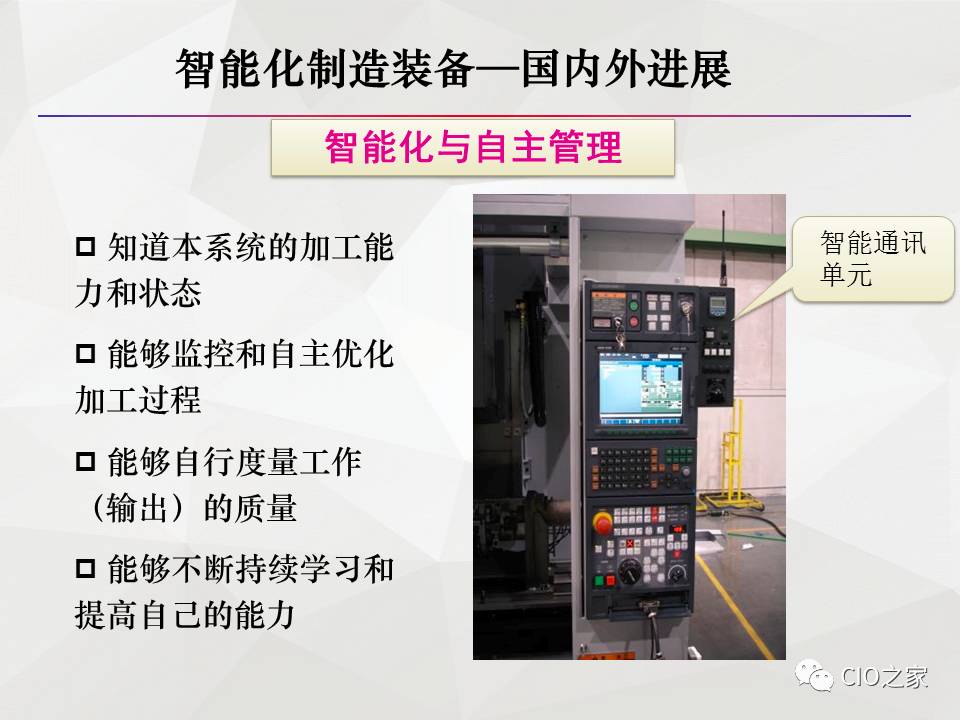 智能化制造装备—国内外进展

智能化与自主管理

□ 知道本系统的加工能力和状态

□ 能够监控和自主优化加工过程

□ 能够自行度量工作（输出）的质量

□ 能够不断持续学习和提高自己的能力

智能通讯单元

CIO之家